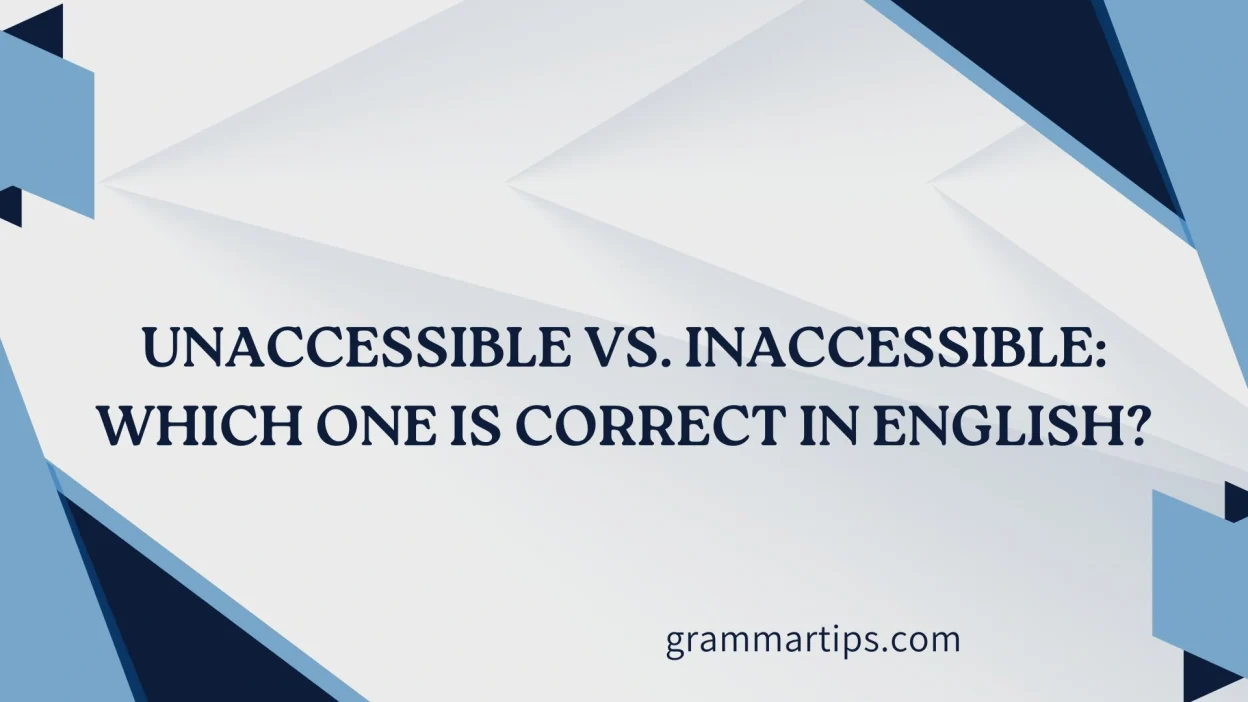 UNACCESSIBLE VS. INACCESSIBLE: WHICH ONE IS CORRECT IN ENGLISH?

grammartips.com